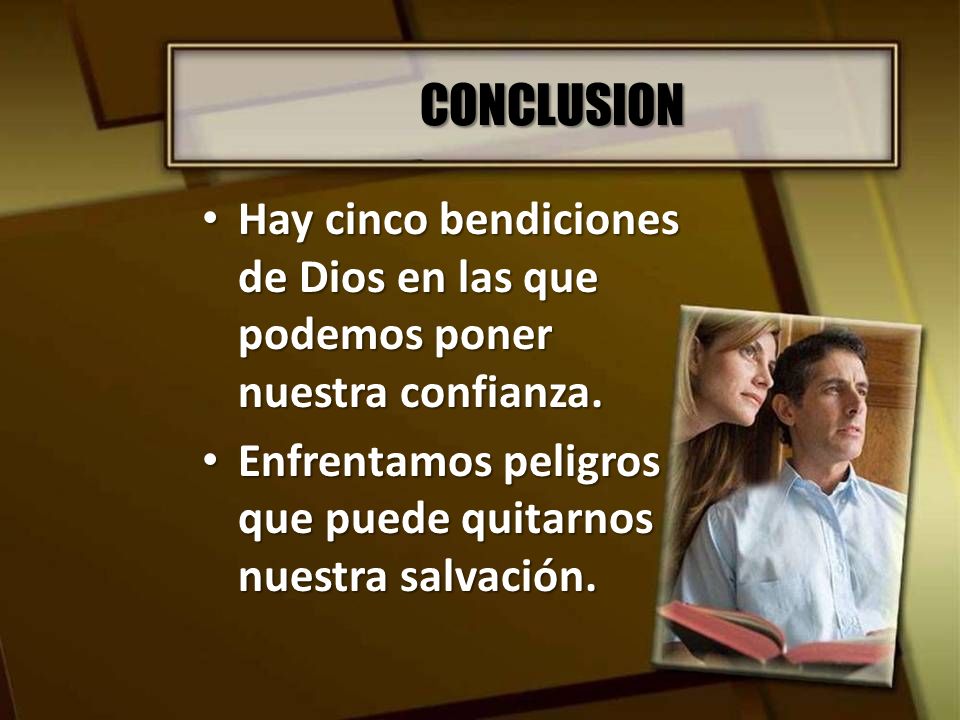 CONCLUSION

• Hay cinco bendiciones de Dios en las que podemos poner nuestra confianza.

• Enfrentamos peligros que puede quitarnos nuestra salvación.